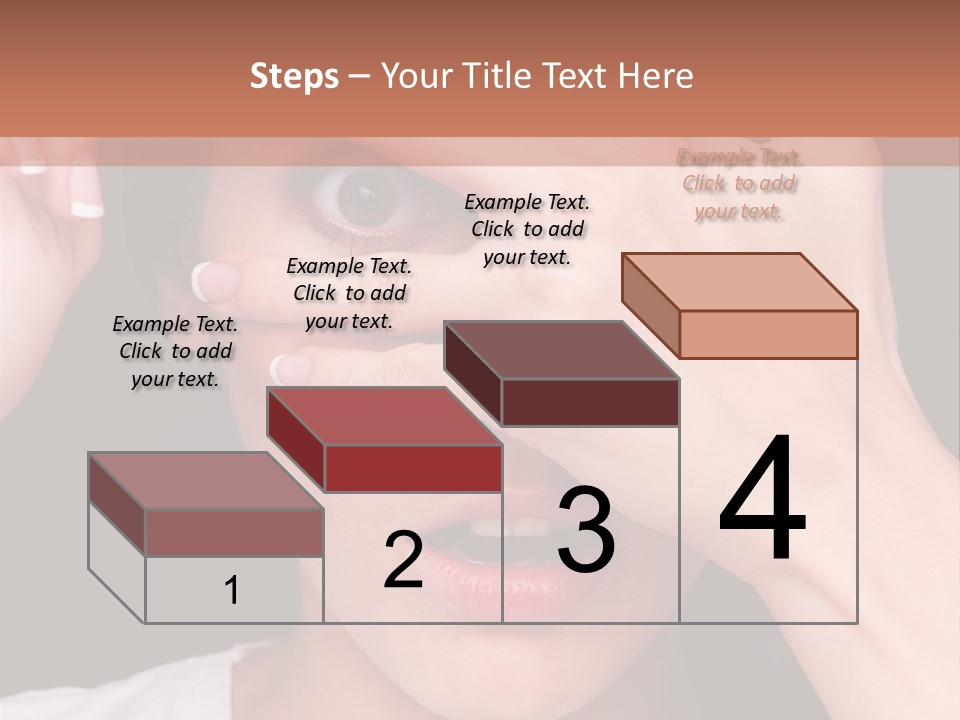 Steps – Your Title Text Here

Example Text. Click to add your text.

Example Text. Click to add your text.

Example Text. Click to add your text.

Example Text. Click to add your text.

1

2

3

4